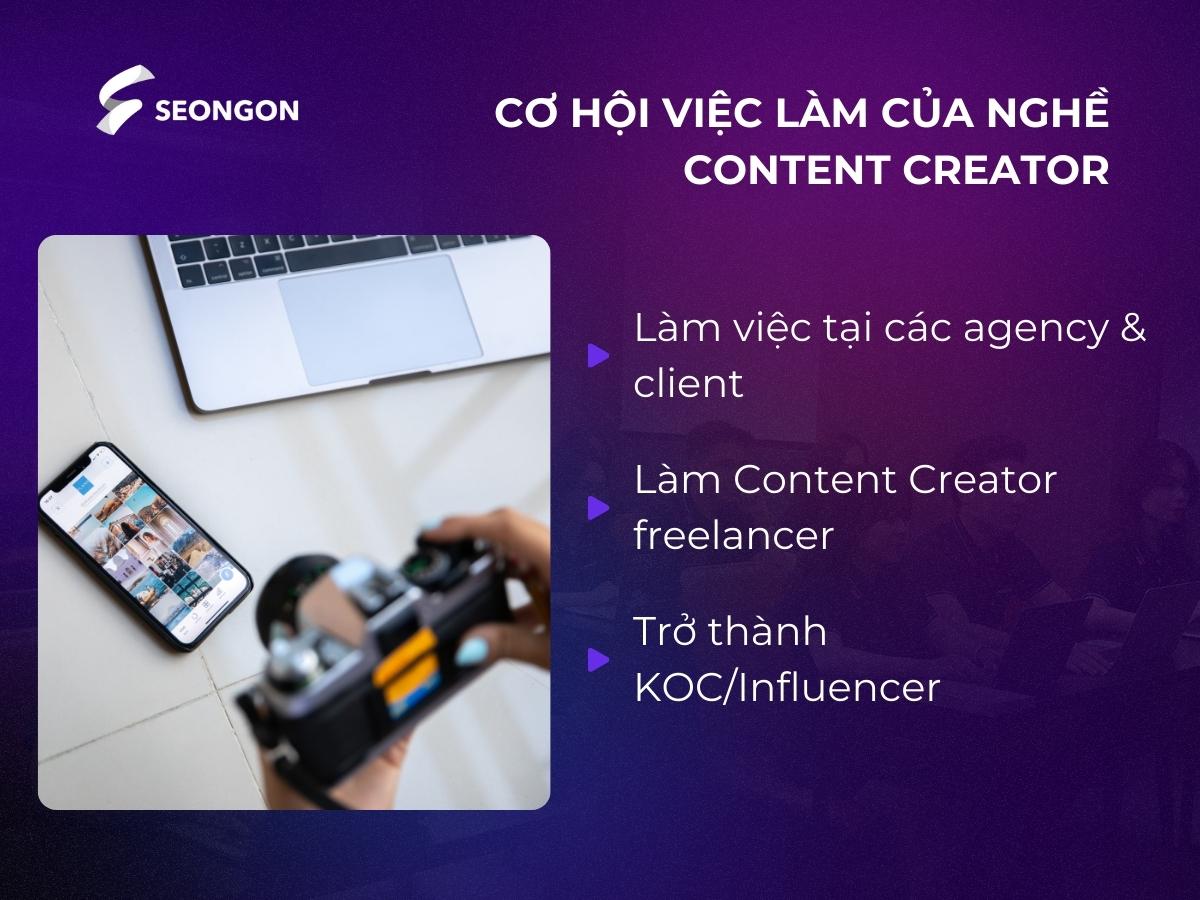 SEONGON

CƠ HỘI VIỆC LÀM CỦA NGHỀ CONTENT CREATOR

Làm việc tại các agency & client

Làm Content Creator freelancer

Trở thành KOC/Influencer